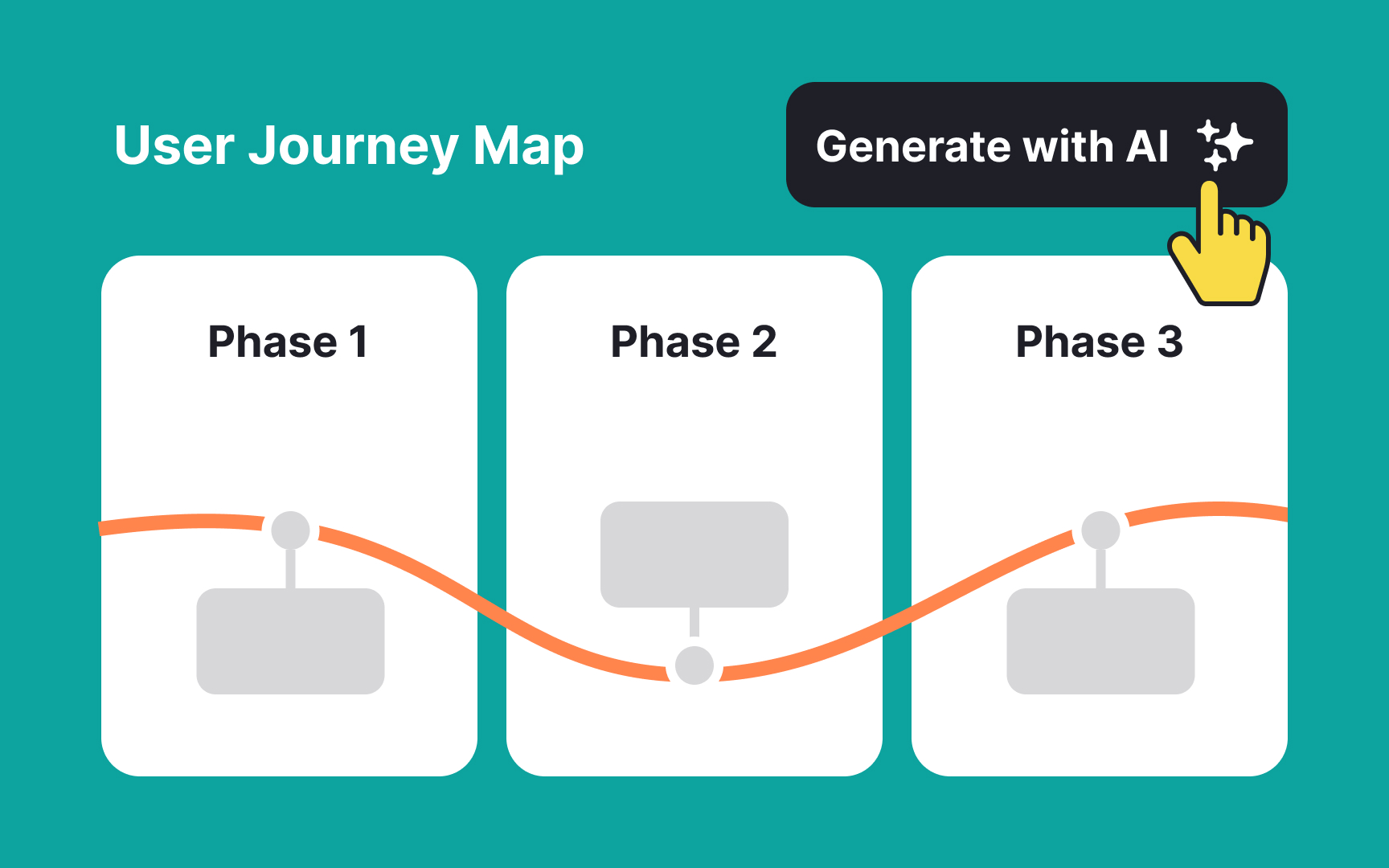 User Journey Map

Generate with AI

Phase 1

Phase 2

Phase 3